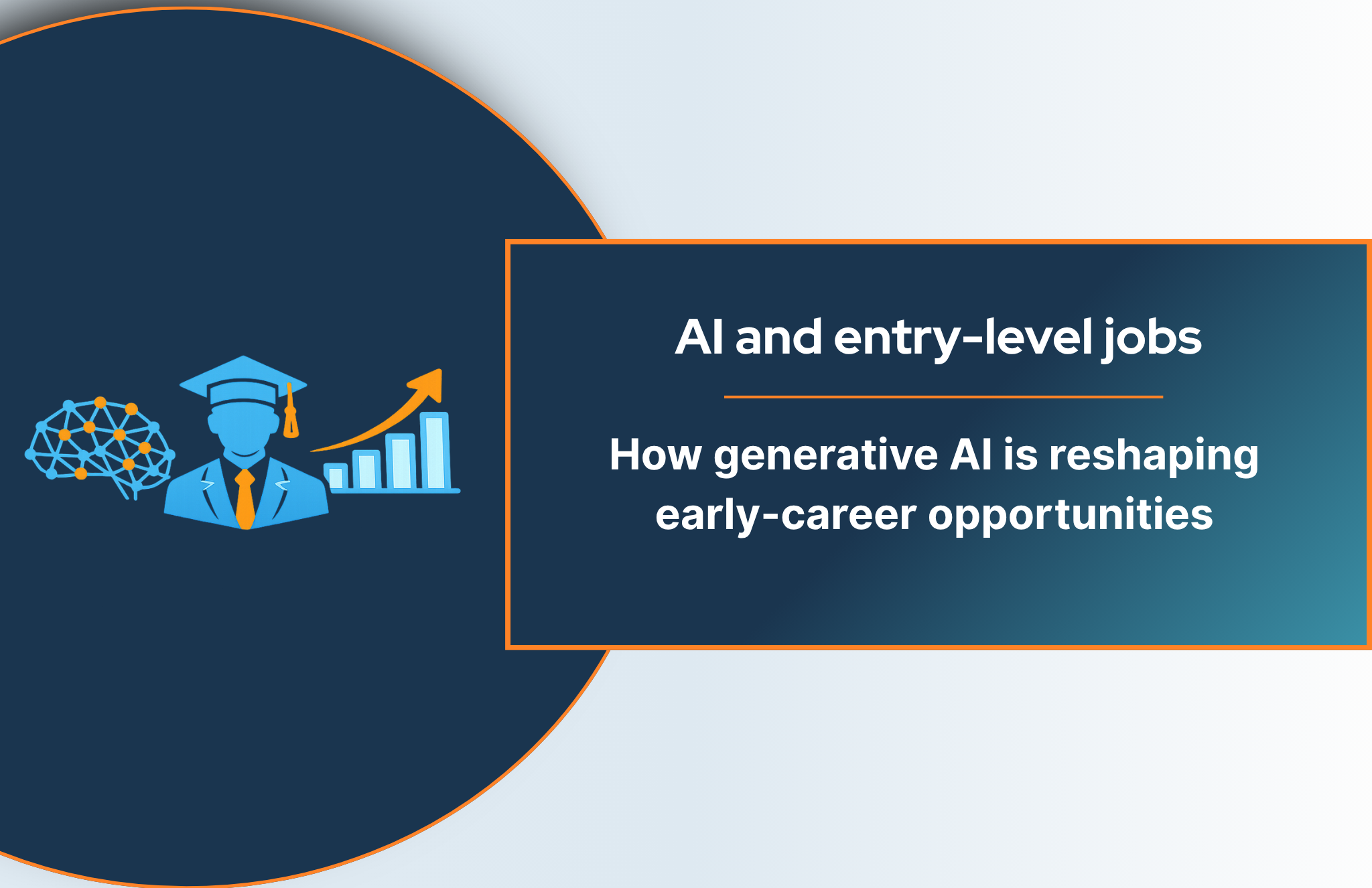 AI and entry-level jobs

How generative AI is reshaping early-career opportunities